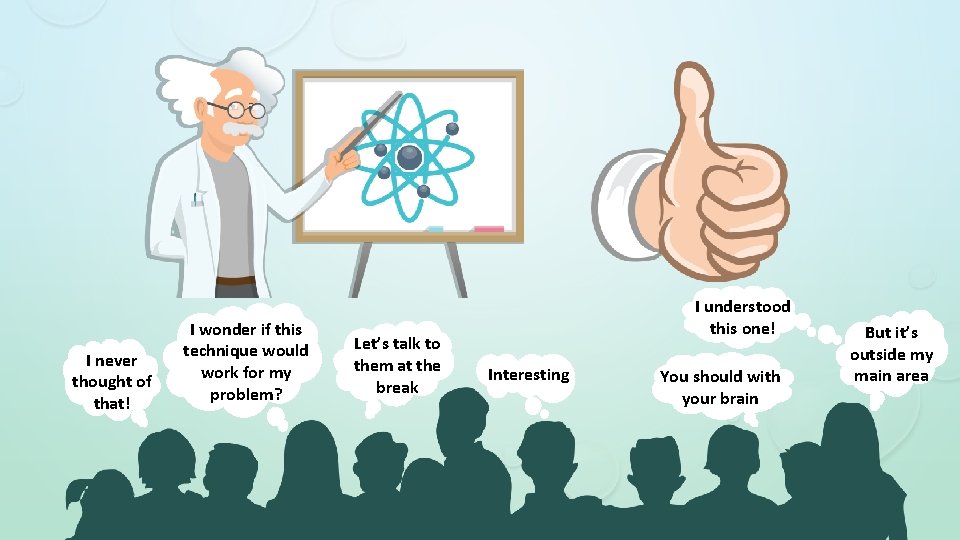 I never thought of that!

I wonder if this technique would work for my problem?

Let's talk to them at the break

Interesting

I understood this one!

You should with your brain

But it's outside my main area